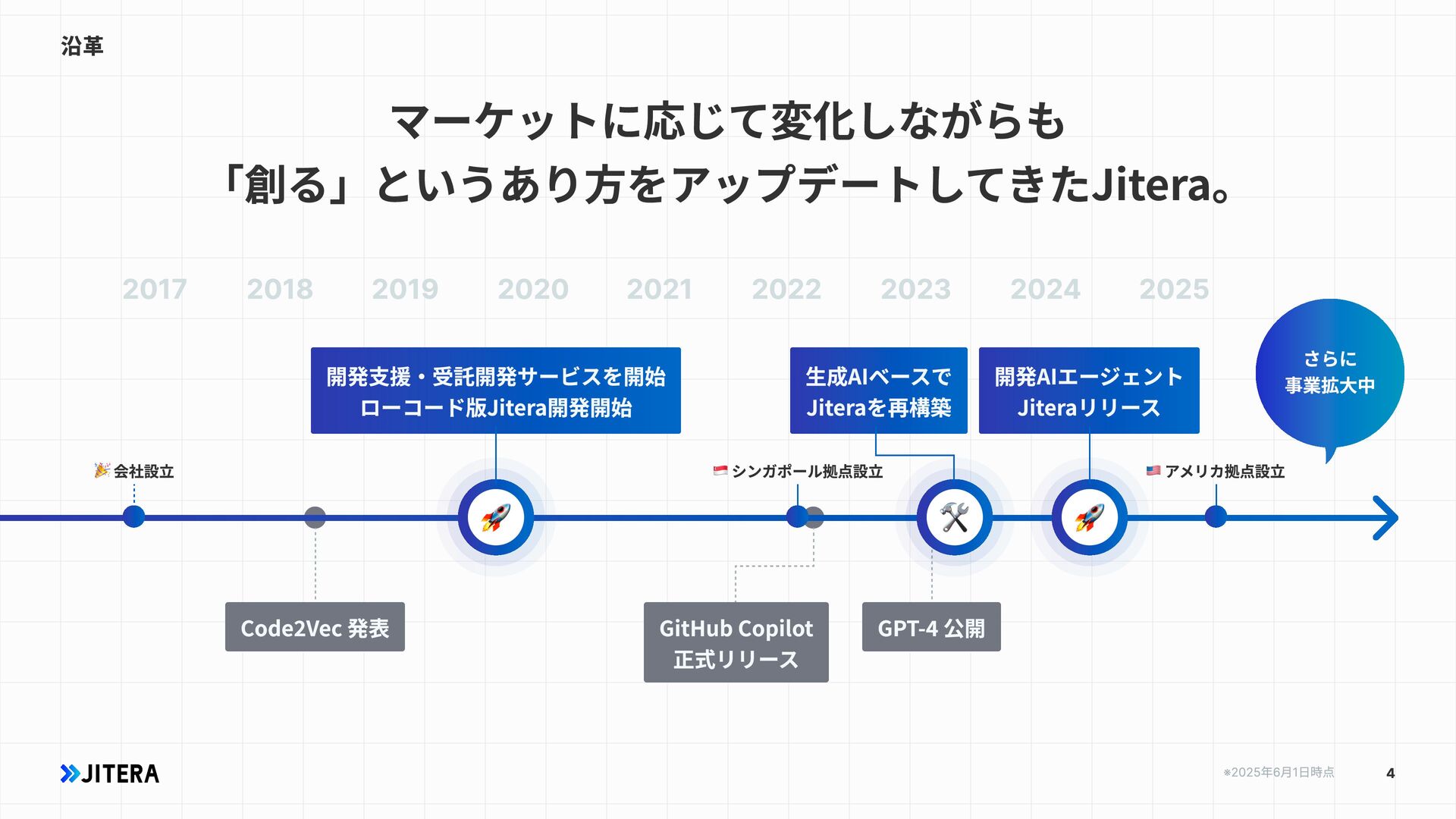 沿革

マーケットに応じて変化しながらも
「創る」というあり方をアップデートしてきたJitera。

2017 2018 2019 2020 2021 2022 2023 2024 2025

開発支援・受託開発サービスを開始
ローコード版Jitera開発開始

生成AIベースで
Jiteraを再構築

開発AIエージェント
Jiteraリリース

さらに
事業拡大中

会社設立

シンガポール拠点設立

アメリカ拠点設立

Code2Vec 発表

GitHub Copilot
正式リリース

GPT-4 公開

JITERA

※2025年6月1日時点

4